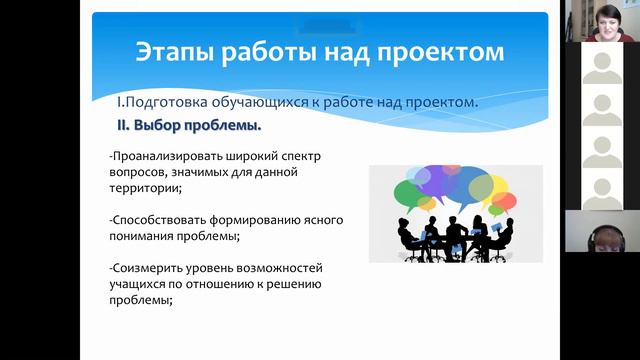 Этапы работы над проектом

I.Подготовка обучающихся к работе над проектом.

II. Выбор проблемы.

-Проанализировать широкий спектр вопросов, значимых для данной территории;

-Способствовать формированию ясного понимания проблемы;

-Соизмерить уровень возможностей учащихся по отношению к решению проблемы;